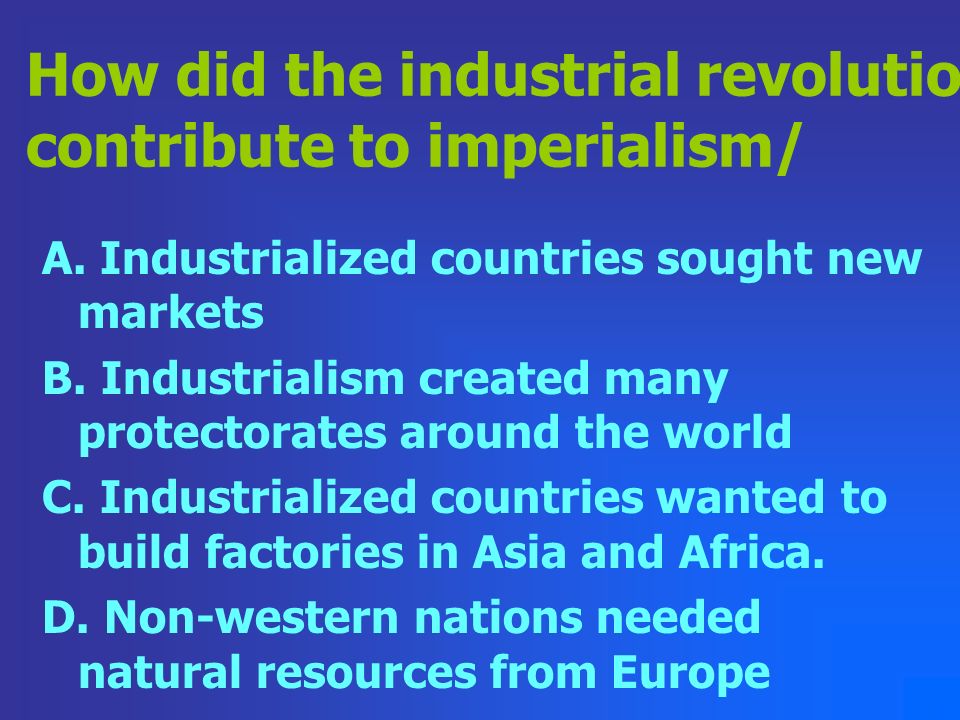 How did the industrial revolutio contribute to imperialism/

A. Industrialized countries sought new markets

B. Industrialism created many protectorates around the world

C. Industrialized countries wanted to build factories in Asia and Africa.

D. Non-western nations needed natural resources from Europe